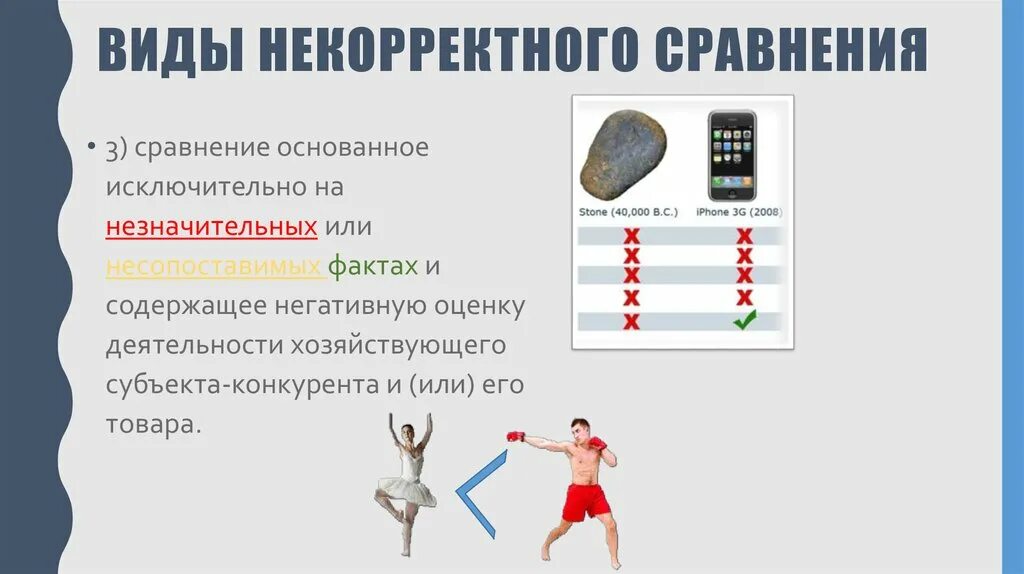 ВИДЫ НЕКОРРЕКТНОГО СРАВНЕНИЯ

• 3) сравнение основанное исключительно на незначительных или несопоставимых фактах и содержащее негативную оценку деятельности хозяйствующего субъекта-конкурента и (или) его товара.

Stone (40,000 B.C.)

iPhone 3G (2008)